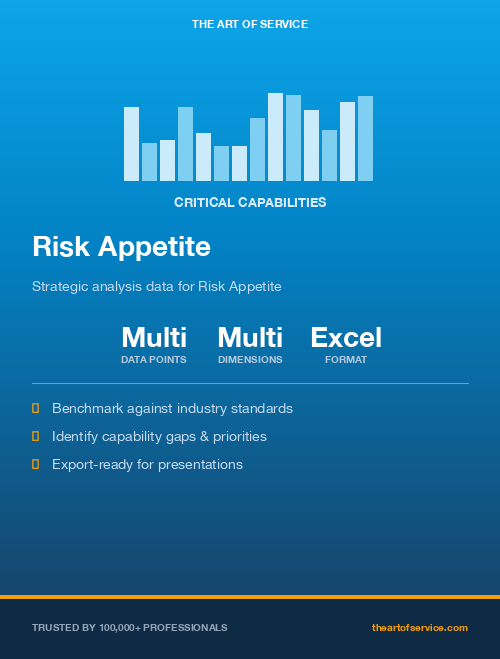 THE ART OF SERVICE

CRITICAL CAPABILITIES

Risk Appetite

Strategic analysis data for Risk Appetite

Multi
DATA POINTS

Multi
DIMENSIONS

Excel
FORMAT

Benchmark against industry standards

Identify capability gaps & priorities

Export-ready for presentations

TRUSTED BY 100,000+ PROFESSIONALS

theartofservice.com